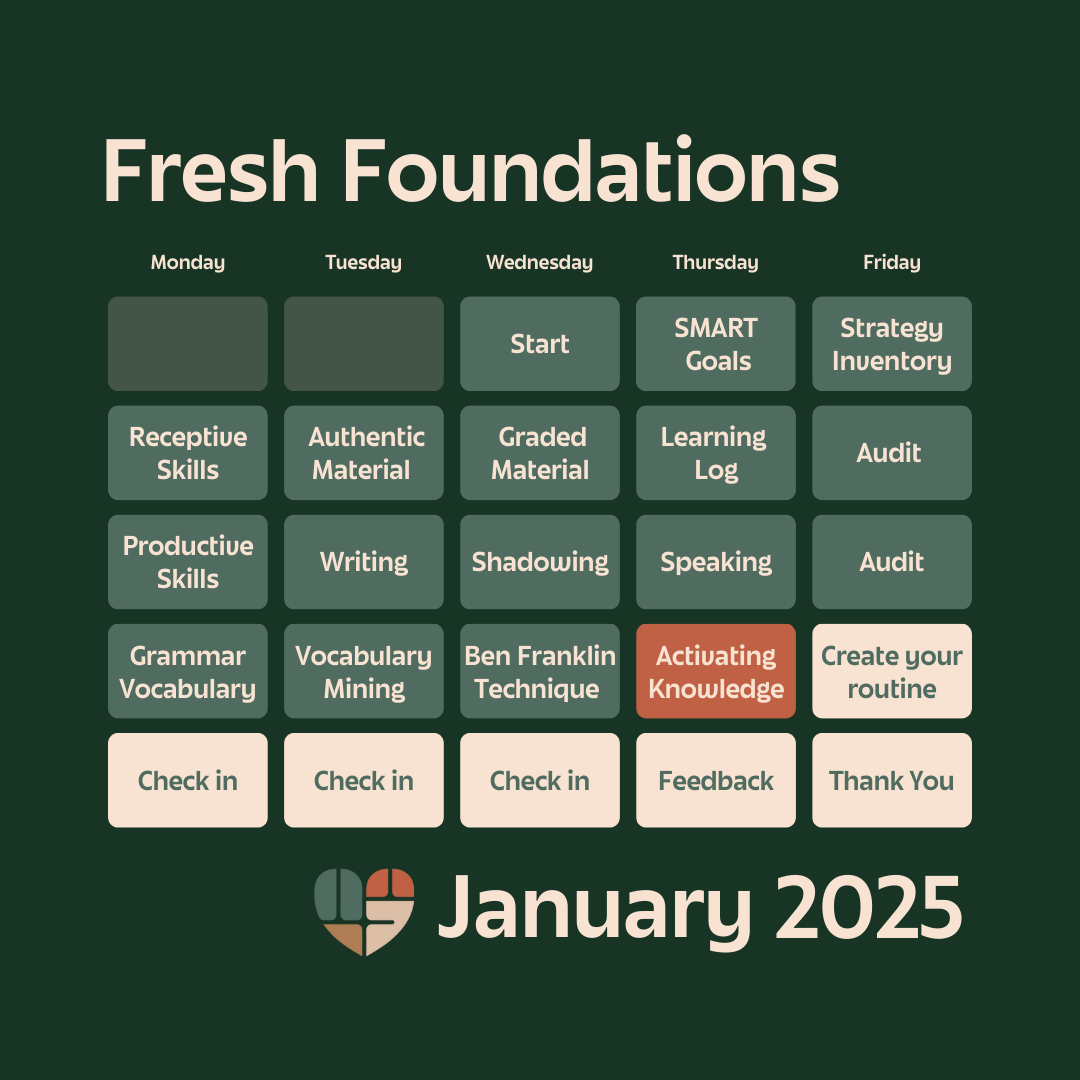 Fresh Foundations

| Monday | Tuesday | Wednesday | Thursday | Friday |
|---|---|---|---|---|
| | | Start | SMART Goals | Strategy Inventory |
| Receptive Skills | Authentic Material | Graded Material | Learning Log | Audit |
| Productive Skills | Writing | Shadowing | Speaking | Audit |
| Grammar Vocabulary | Vocabulary Mining | Ben Franklin Technique | Activating Knowledge | Create your routine |
| Check in | Check in | Check in | Feedback | Thank You |

January 2025